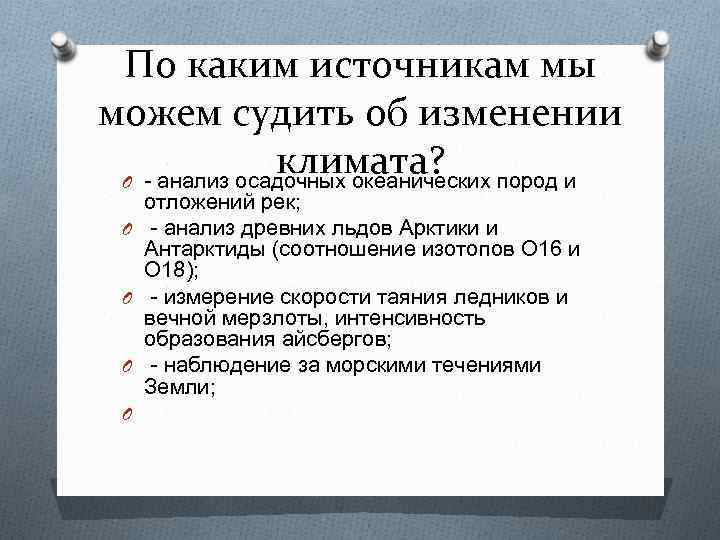 По каким источникам мы можем судить об изменении климата?

- анализ осадочных океанических пород и отложений рек;

- анализ древних льдов Арктики и Антарктиды (соотношение изотопов О16 и О18);

- измерение скорости таяния ледников и вечной мерзлоты, интенсивность образования айсбергов;

- наблюдение за морскими течениями Земли;